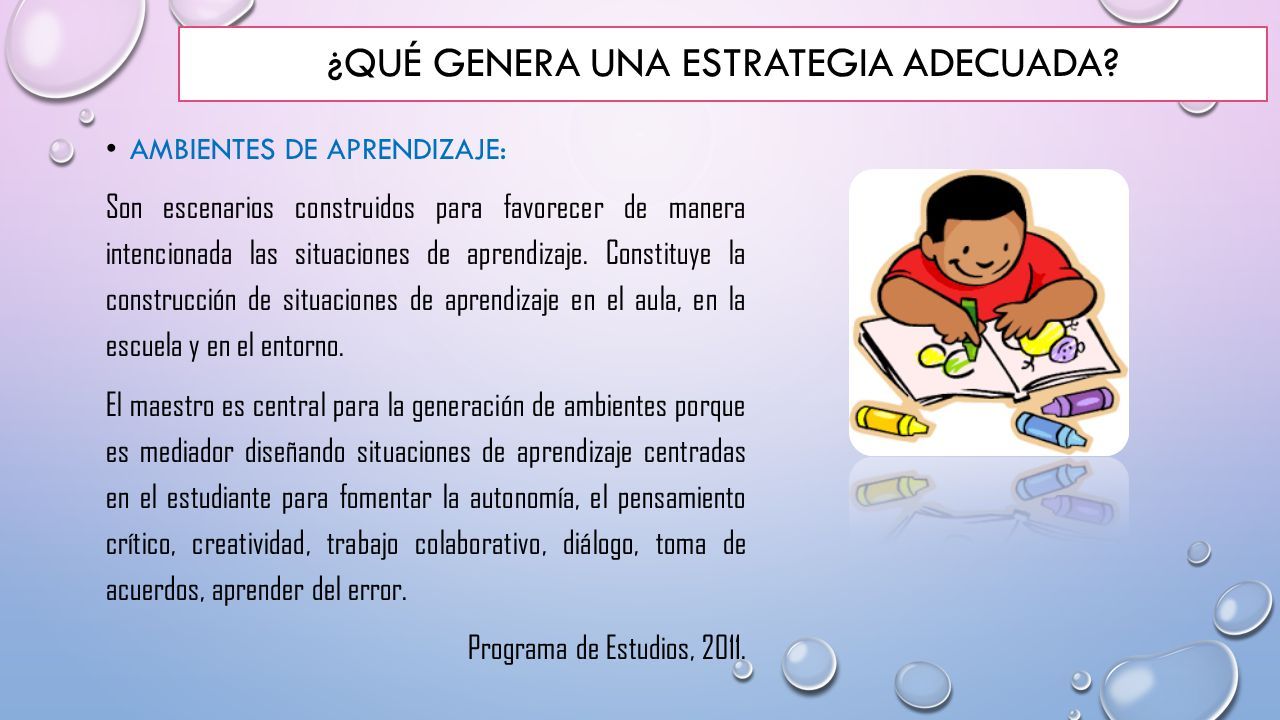 ¿QUÉ GENERA UNA ESTRATEGIA ADECUADA?

• AMBIENTES DE APRENDIZAJE:

Son escenarios construidos para favorecer de manera intencionada las situaciones de aprendizaje. Constituye la construcción de situaciones de aprendizaje en el aula, en la escuela y en el entorno.

El maestro es central para la generación de ambientes porque es mediador diseñando situaciones de aprendizaje centradas en el estudiante para fomentar la autonomía, el pensamiento crítico, creatividad, trabajo colaborativo, diálogo, toma de acuerdos, aprender del error.

Programa de Estudios, 2011.